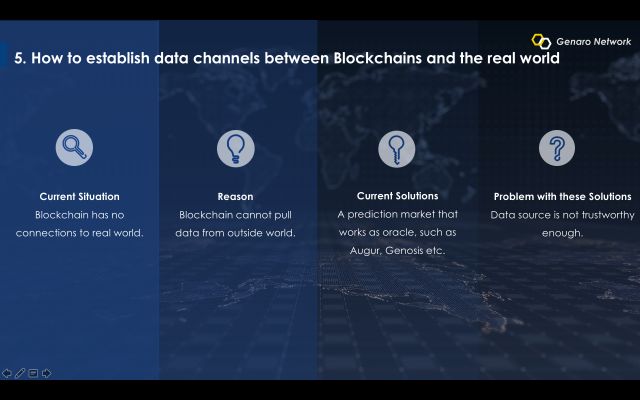 Genaro Network

5. How to establish data channels between Blockchains and the real world

Current Situation
Blockchain has no connections to real world.

Reason
Blockchain cannot pull data from outside world.

Current Solutions
A prediction market that works as oracle, such as Augur, Genosis etc.

Problem with these Solutions
Data source is not trustworthy enough.